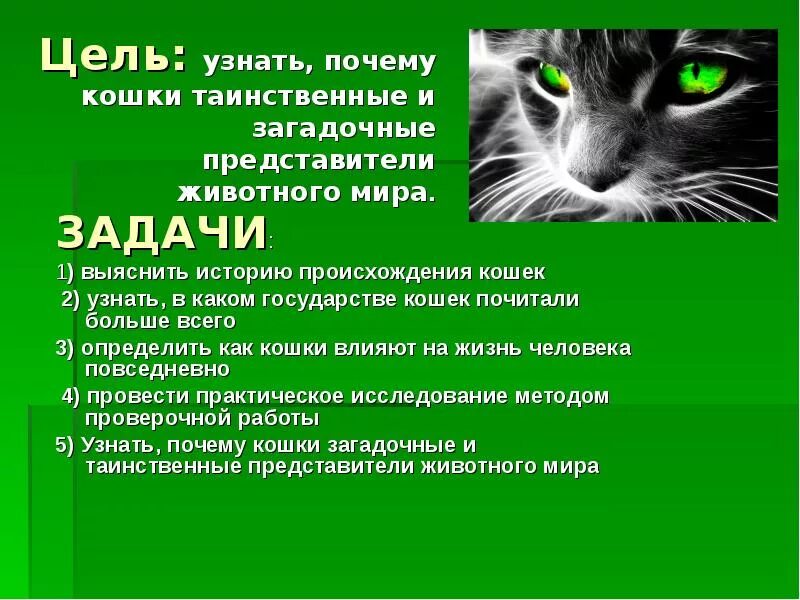 Цель: узнать, почему кошки таинственные и загадочные представители животного мира.

ЗАДАЧИ:

1) выяснить историю происхождения кошек

2) узнать, в каком государстве кошек почитали больше всего

3) определить как кошки влияют на жизнь человека повседневно

4) провести практическое исследование методом проверочной работы

5) Узнать, почему кошки загадочные и таинственные представители животного мира